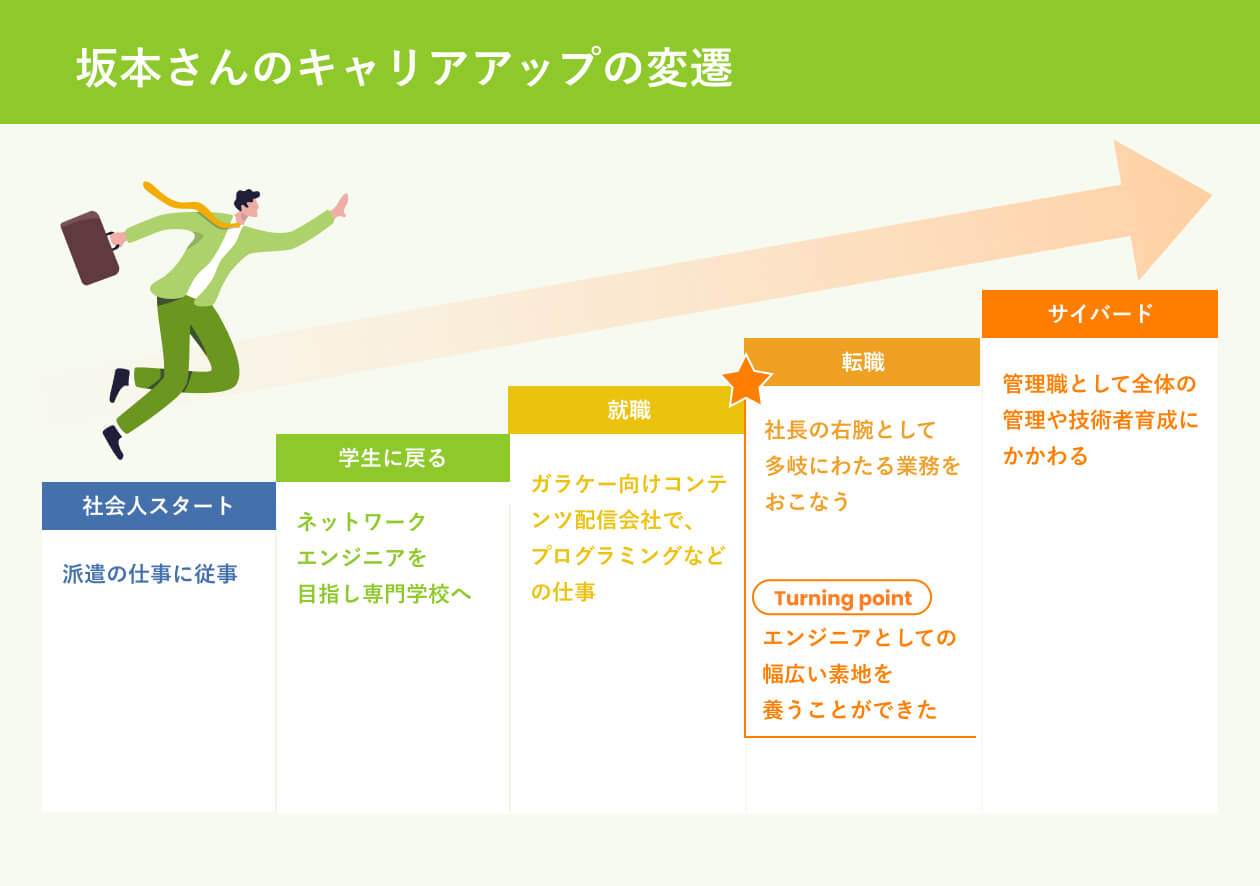 坂本さんのキャリアアップの変遷

社会人スタート

派遣の仕事に従事

学生に戻る

ネットワークエンジニアを目指し専門学校へ

就職

ガラケー向けコンテンツ配信会社で、プログラミングなどの仕事

転職

社長の右腕として多岐にわたる業務をおこなう

Turning point

エンジニアとしての幅広い素地を養うことができた

サイバード

管理職として全体の管理や技術者育成にかかわる